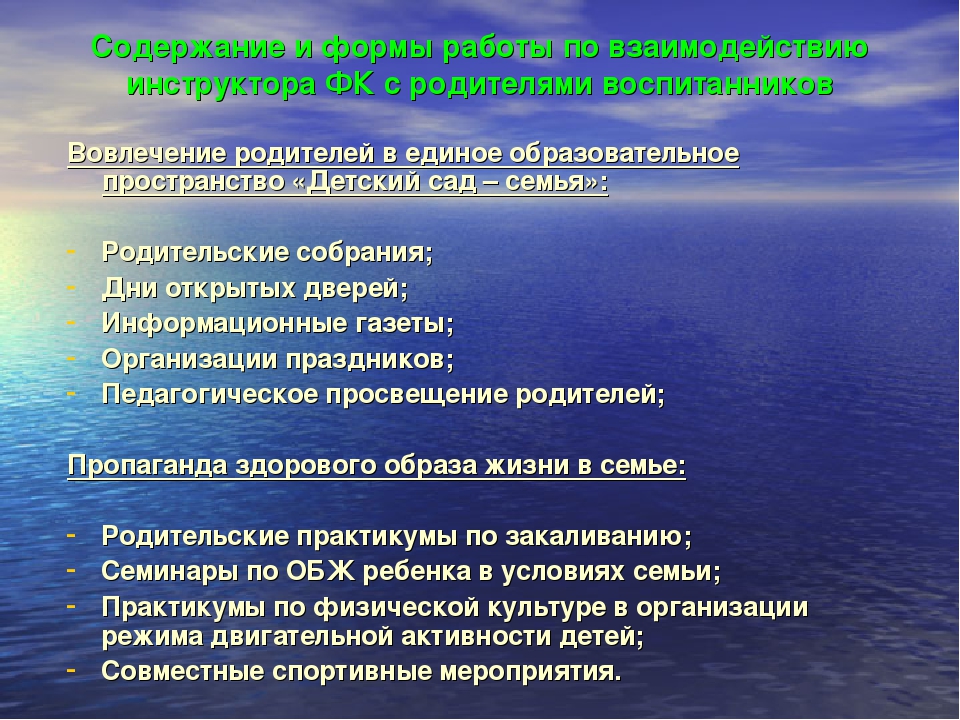 Содержание и формы работы по взаимодействию инструктора ФК с родителями воспитанников

Вовлечение родителей в единое образовательное пространство «Детский сад – семья»:

- Родительские собрания;
- Дни открытых дверей;
- Информационные газеты;
- Организации праздников;
- Педагогическое просвещение родителей;

Пропаганда здорового образа жизни в семье:

- Родительские практикумы по закаливанию;
- Семинары по ОБЖ ребенка в условиях семьи;
- Практикумы по физической культуре в организации режима двигательной активности детей;
- Совместные спортивные мероприятия.